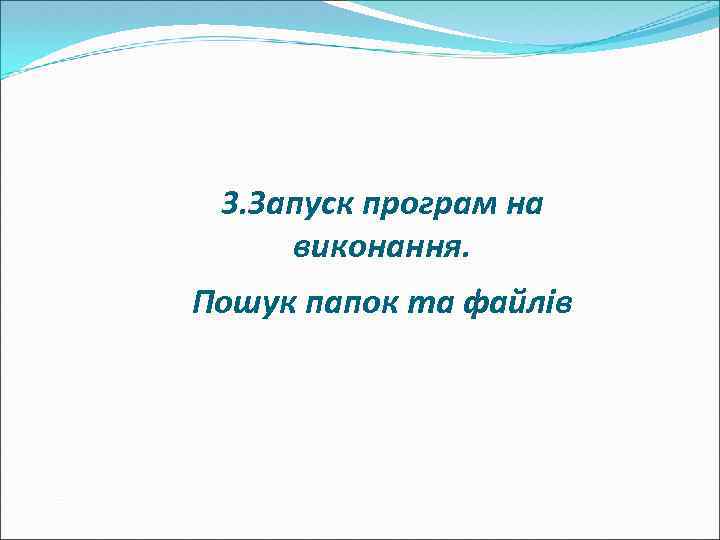 3.Запуск програм на виконання.

Пошук папок та файлів